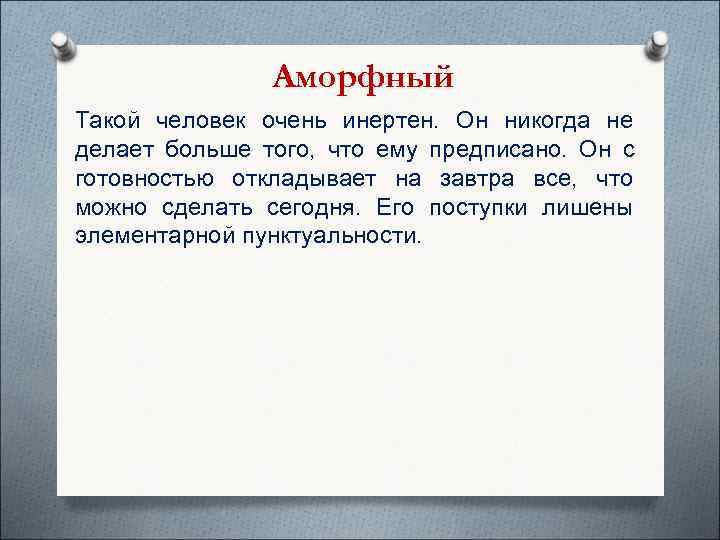 Аморфный

Такой человек очень инертен. Он никогда не делает больше того, что ему предписано. Он с готовностью откладывает на завтра все, что можно сделать сегодня. Его поступки лишены элементарной пунктуальности.